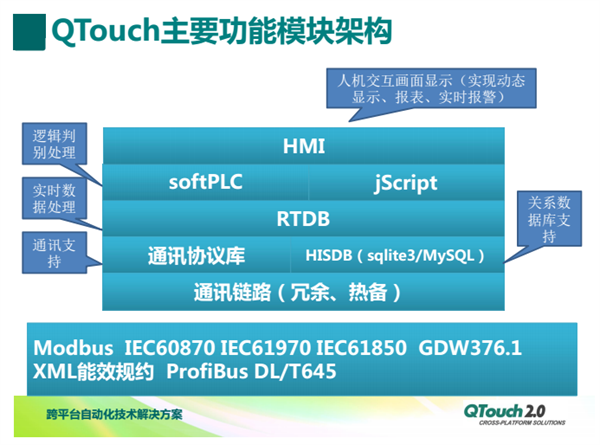 QTouch主要功能模块架构

人机交互画面显示（实现动态显示、报表、实时报警）

逻辑判别处理

实时数据处理

通讯支持

关系数据库支持

HMI

softPLC

jScript

RTDB

通讯协议库

HISDB（sqlite3/MySQL）

通讯链路（冗余、热备）

Modbus IEC60870 IEC61970 IEC61850 GDW376.1 XML能效规约 ProfiBus DL/T645

跨平台自动化技术解决方案

QTouch 2.0
CROSS-PLATFORM SOLUTIONS